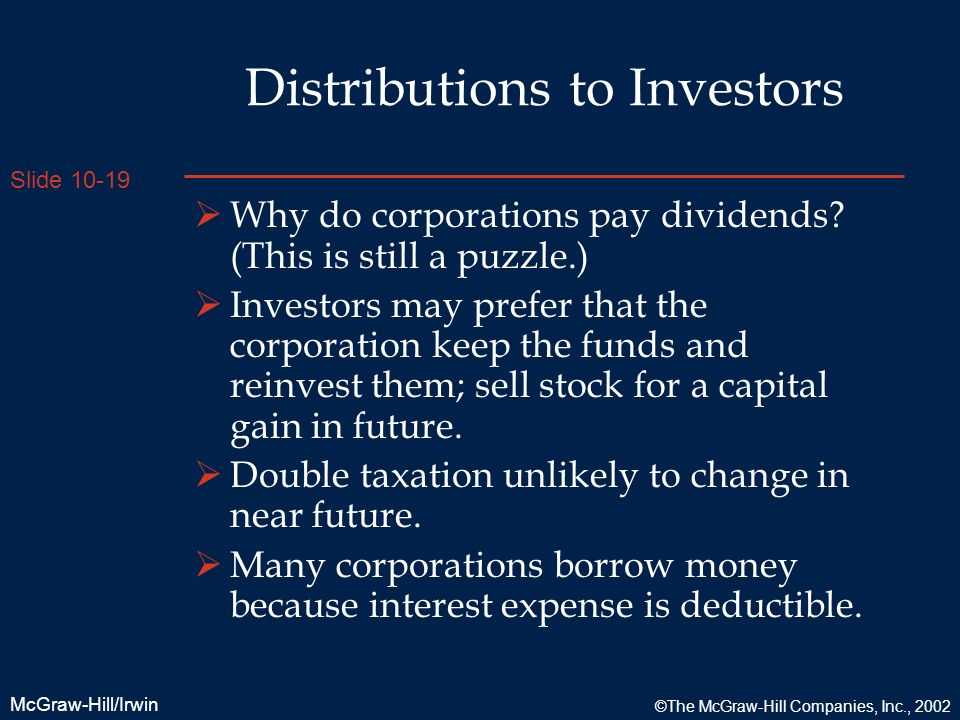 Distributions to Investors

Slide 10-19

➢ Why do corporations pay dividends? (This is still a puzzle.)

➢ Investors may prefer that the corporation keep the funds and reinvest them; sell stock for a capital gain in future.

➢ Double taxation unlikely to change in near future.

➢ Many corporations borrow money because interest expense is deductible.

McGraw-Hill/Irwin

©The McGraw-Hill Companies, Inc., 2002